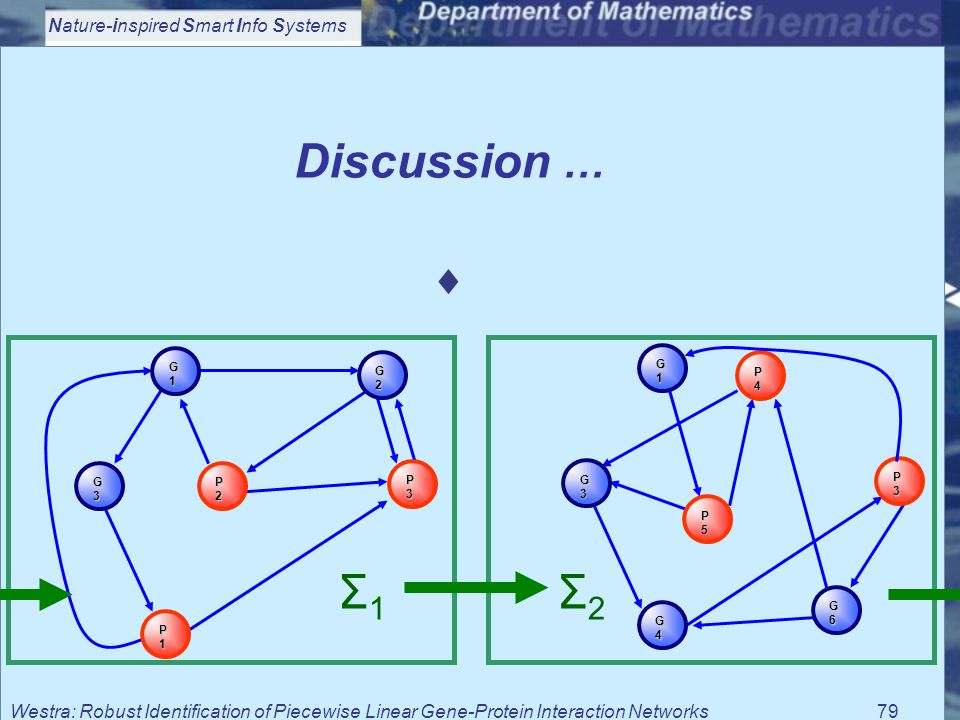 Nature-inspired Smart Info Systems

Department of Mathematics

Discussion ...

♦

G 1

G 2

G 3

P 2

P 3

P 1

$\Sigma_1$

$\Sigma_2$

G 1

P 4

G 3

P 5

P 3

G 4

G 6

Westra: Robust Identification of Piecewise Linear Gene-Protein Interaction Networks

79